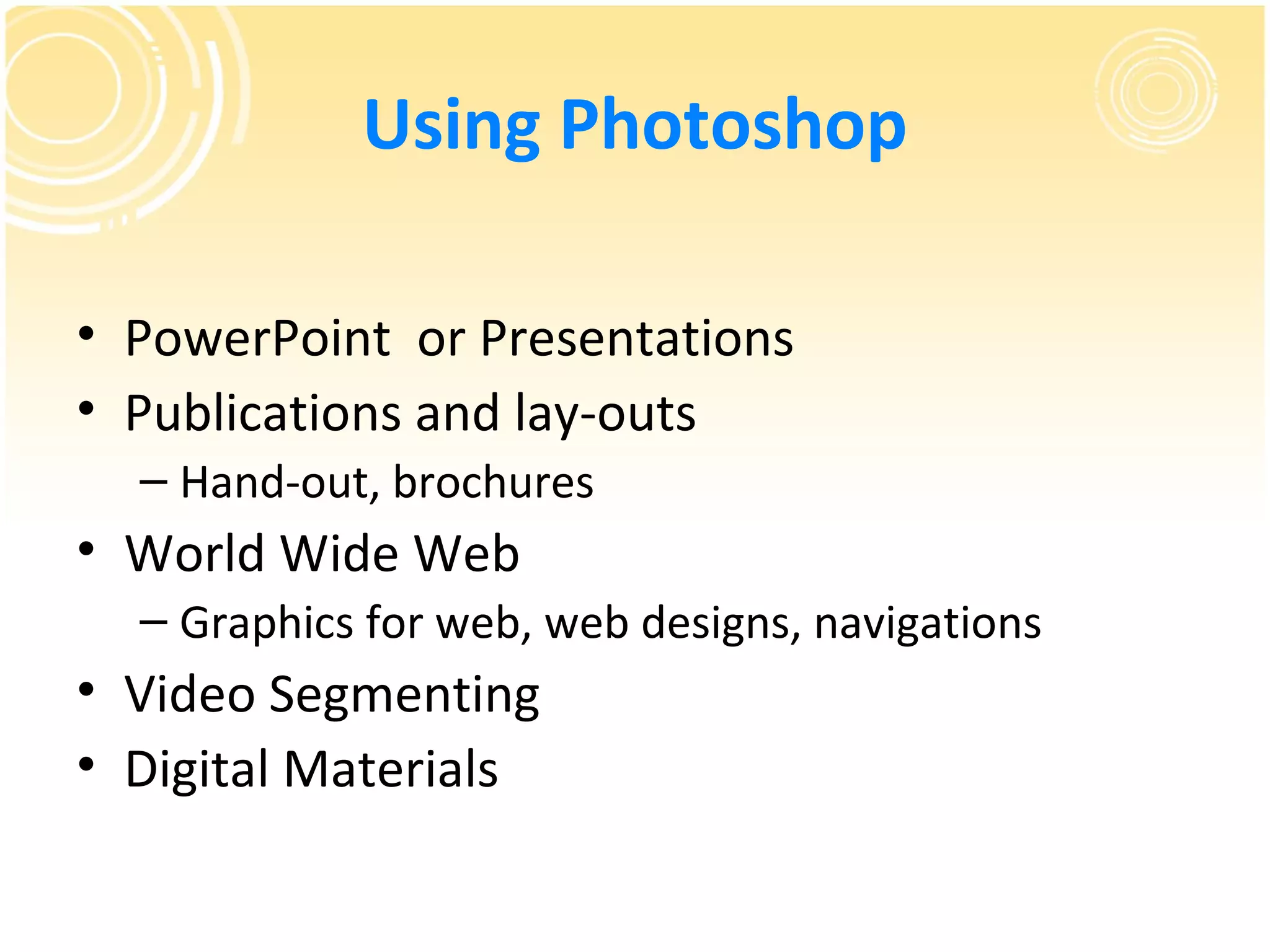 Using Photoshop

• PowerPoint or Presentations
• Publications and lay-outs
– Hand-out, brochures
• World Wide Web
– Graphics for web, web designs, navigations
• Video Segmenting
• Digital Materials